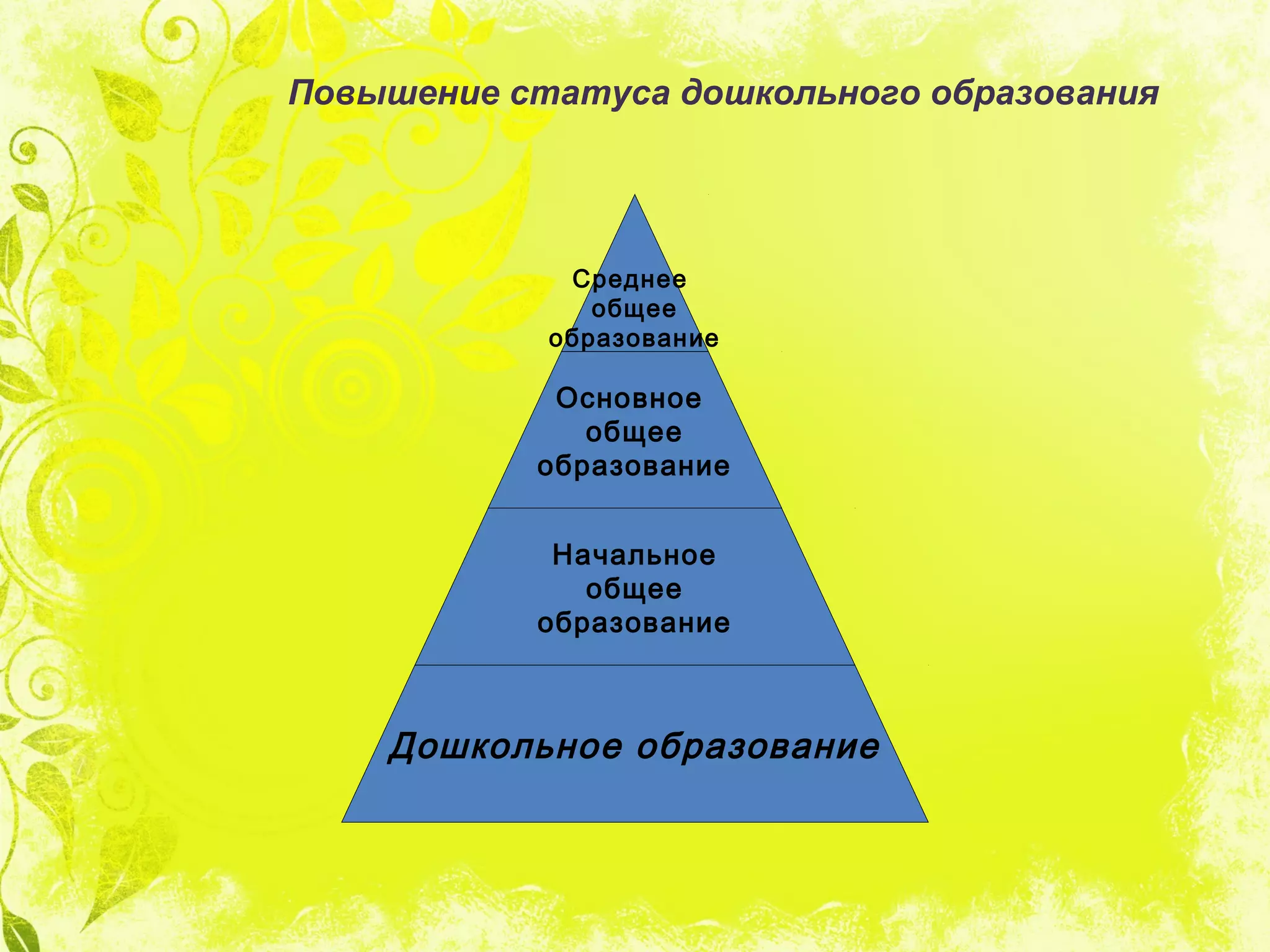 Повышение статуса дошкольного образования

Среднее общее образование

Основное общее образование

Начальное общее образование

Дошкольное образование